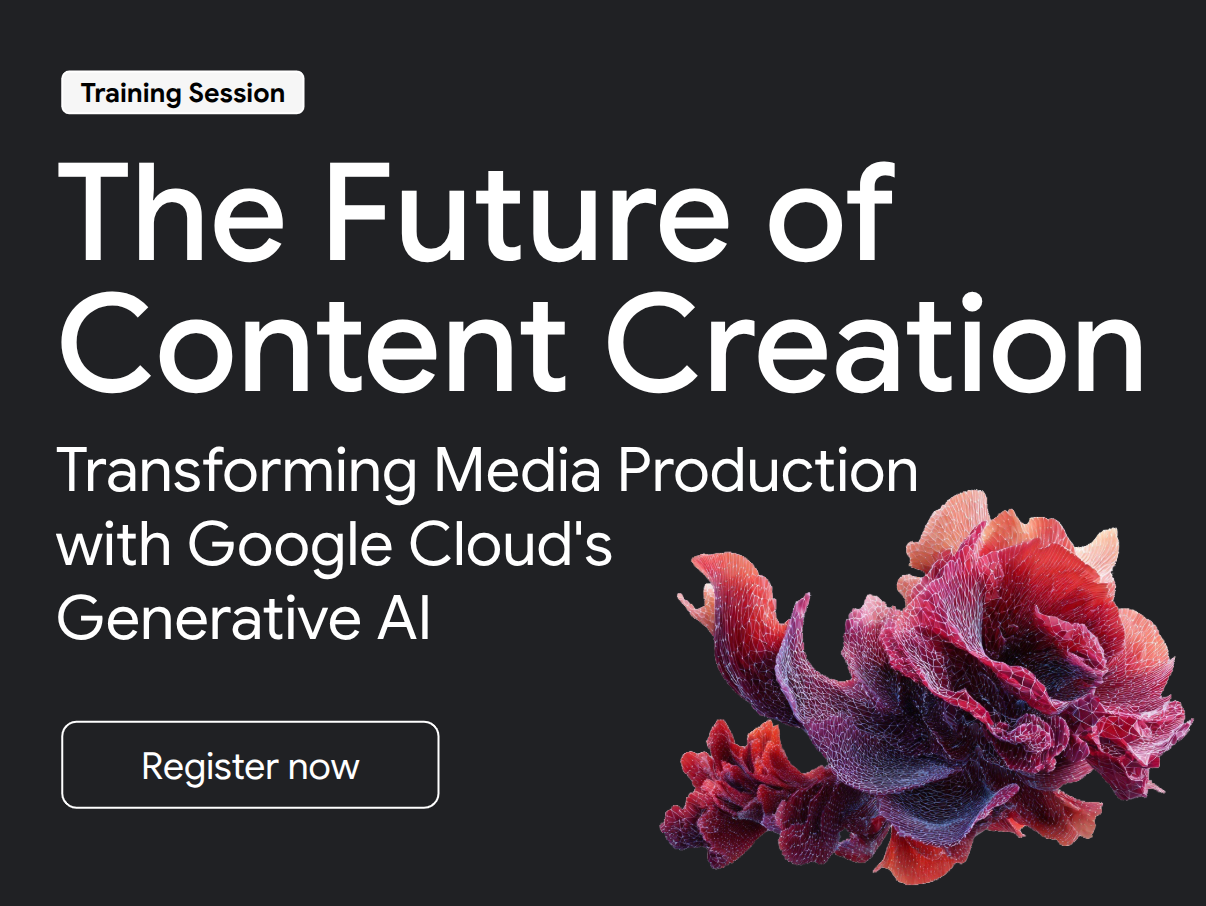 Training Session

The Future of Content Creation

Transforming Media Production with Google Cloud's Generative AI

Register now